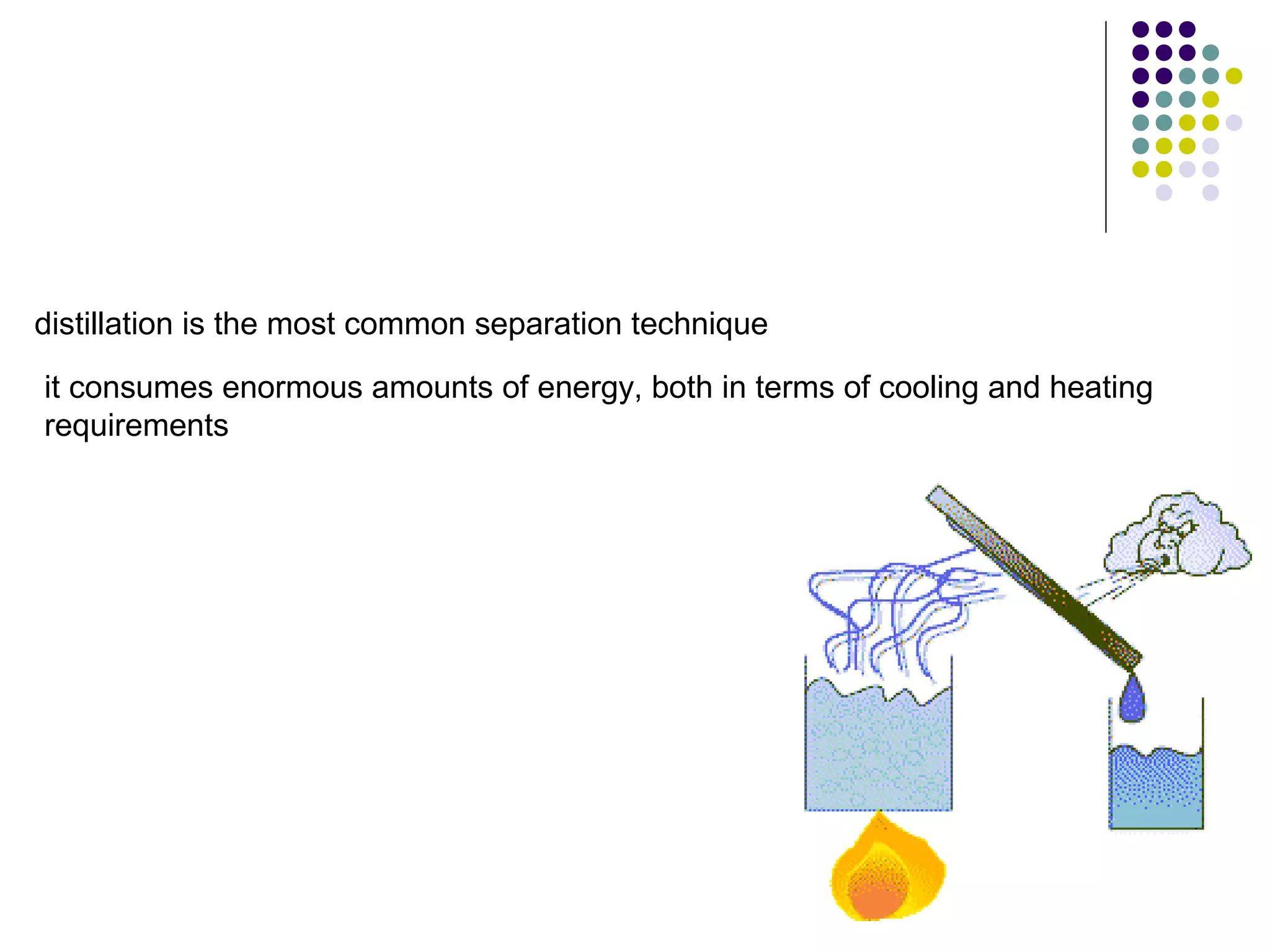 distillation is the most common separation technique

it consumes enormous amounts of energy, both in terms of cooling and heating requirements